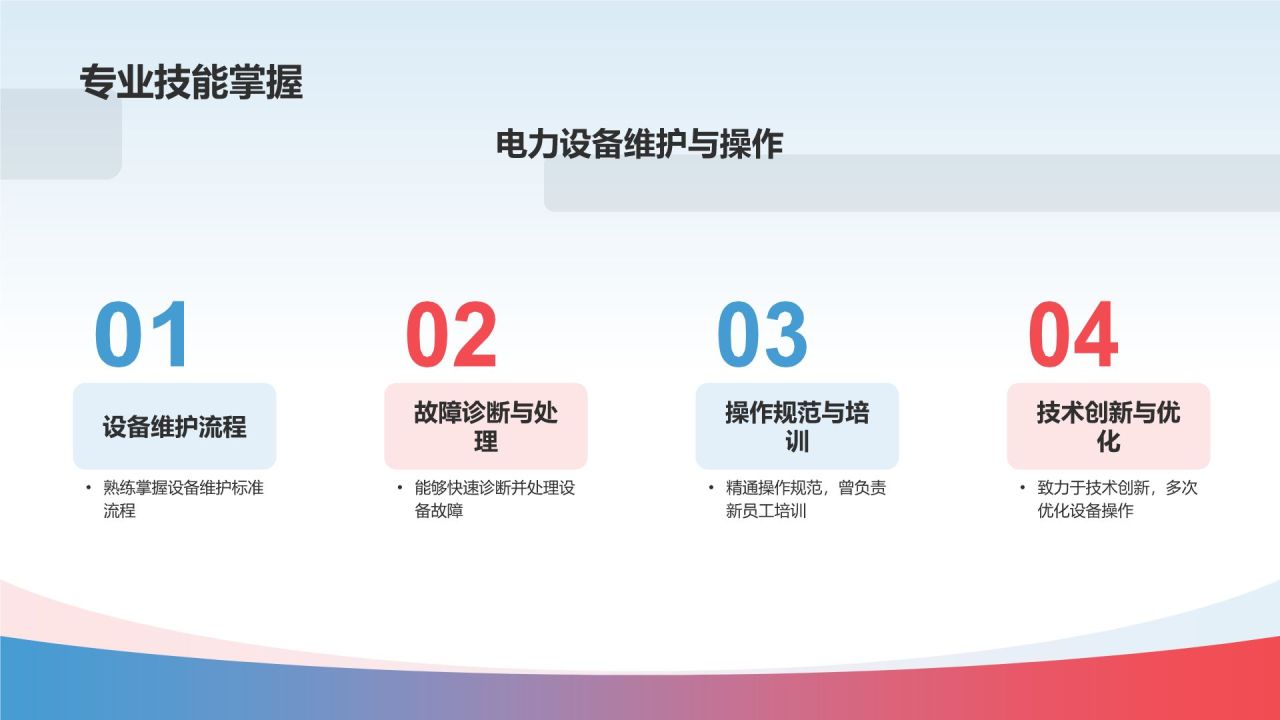 专业技能掌握

电力设备维护与操作

01

设备维护流程

• 熟练掌握设备维护标准流程

02

故障诊断与处理

• 能够快速诊断并处理设备故障

03

操作规范与培训

• 精通操作规范，曾负责新员工培训

04

技术创新与优化

• 致力于技术创新，多次优化设备操作